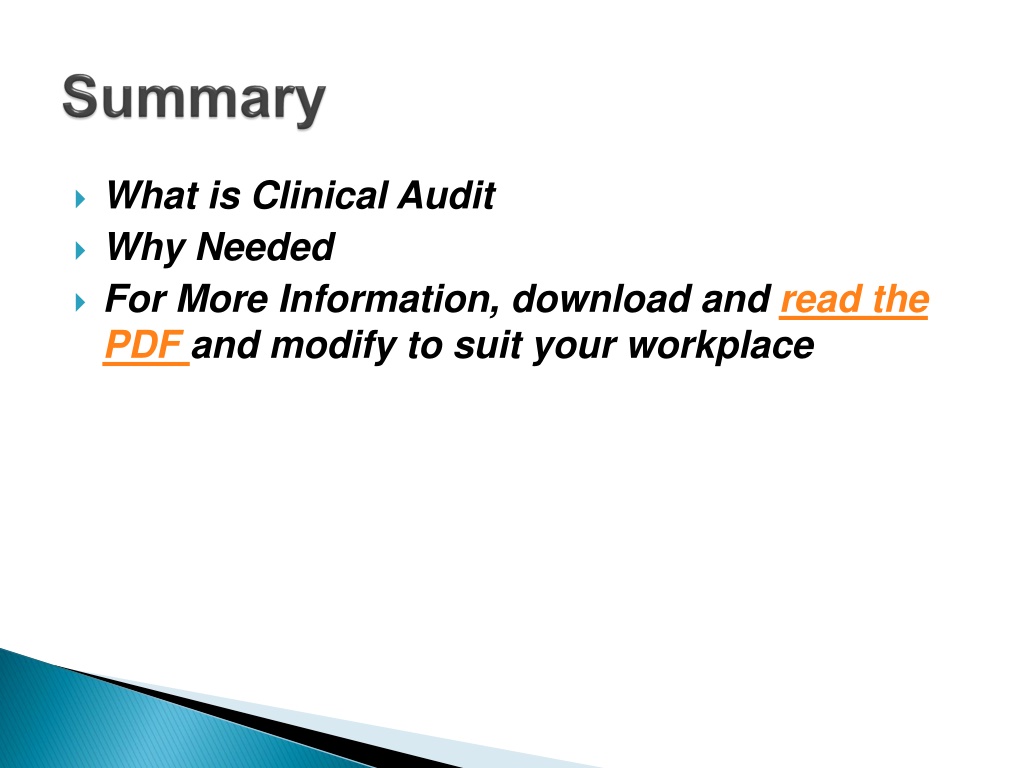 Summary

What is Clinical Audit
Why Needed
For More Information, download and read the PDF and modify to suit your workplace